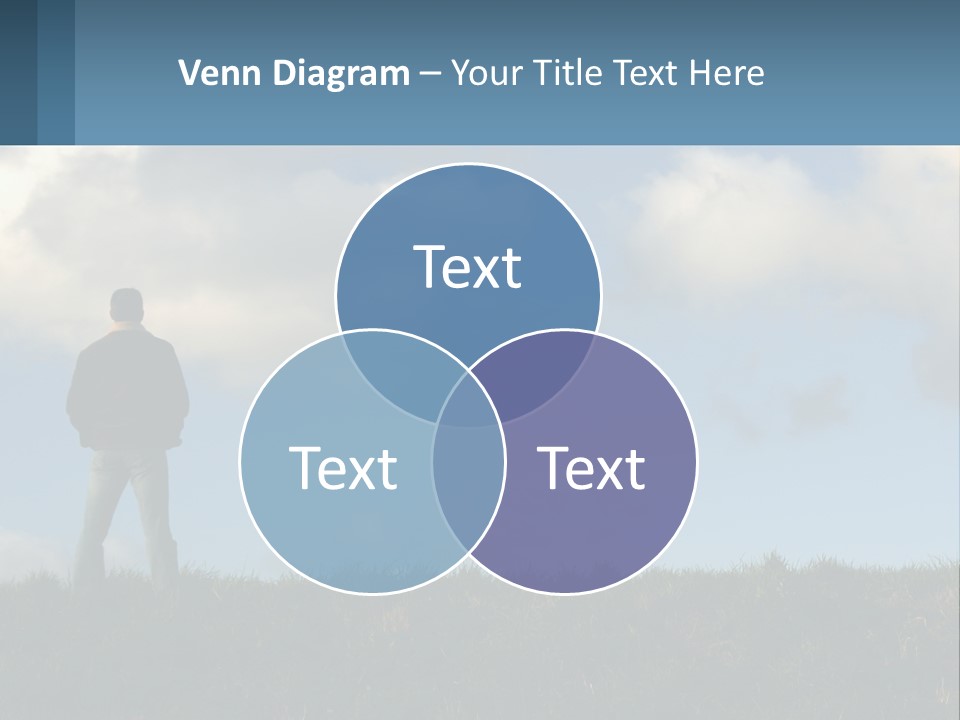 Venn Diagram – Your Title Text Here

Text

Text

Text